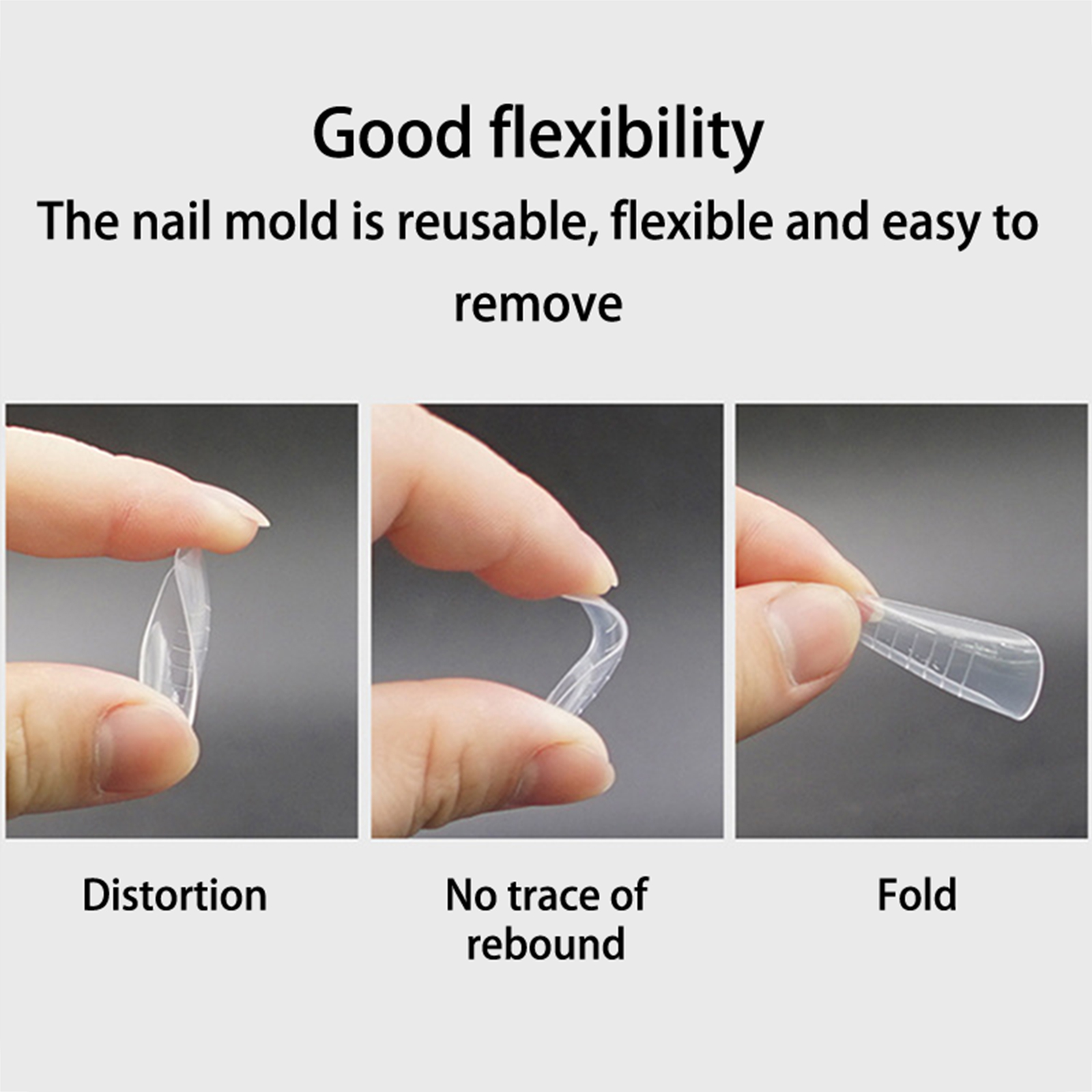 Good flexibility

The nail mold is reusable, flexible and easy to remove

Distortion

No trace of rebound

Fold